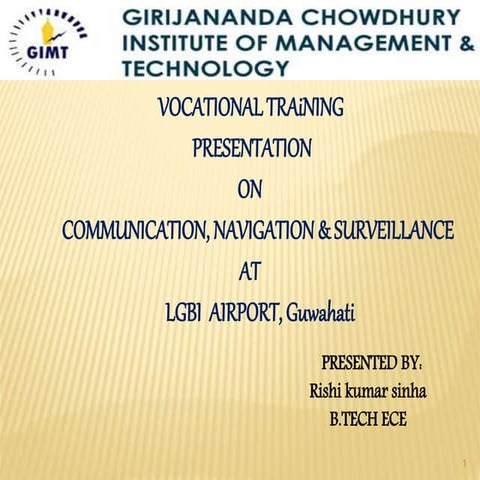 GIMT

GIRIJANANDA CHOWDHURY INSTITUTE OF MANAGEMENT & TECHNOLOGY

VOCATIONAL TRAiNING PRESENTATION ON COMMUNICATION, NAVIGATION & SURVEILLANCE AT LGBI AIRPORT, Guwahati

PRESENTED BY:
Rishi kumar sinha
B.TECH ECE

1